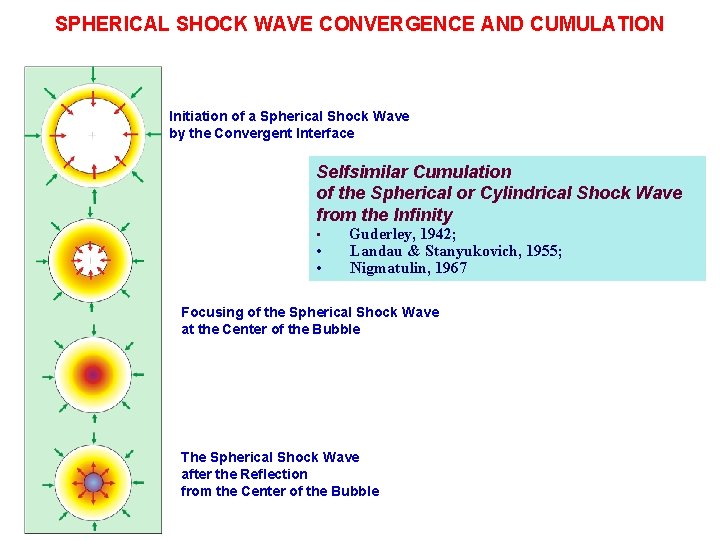 SPHERICAL SHOCK WAVE CONVERGENCE AND CUMULATION

Initiation of a Spherical Shock Wave by the Convergent Interface

Selfsimilar Cumulation of the Spherical or Cylindrical Shock Wave from the Infinity
• Guderley, 1942;
• Landau & Stanyukovich, 1955;
• Nigmatulin, 1967

Focusing of the Spherical Shock Wave at the Center of the Bubble

The Spherical Shock Wave after the Reflection from the Center of the Bubble